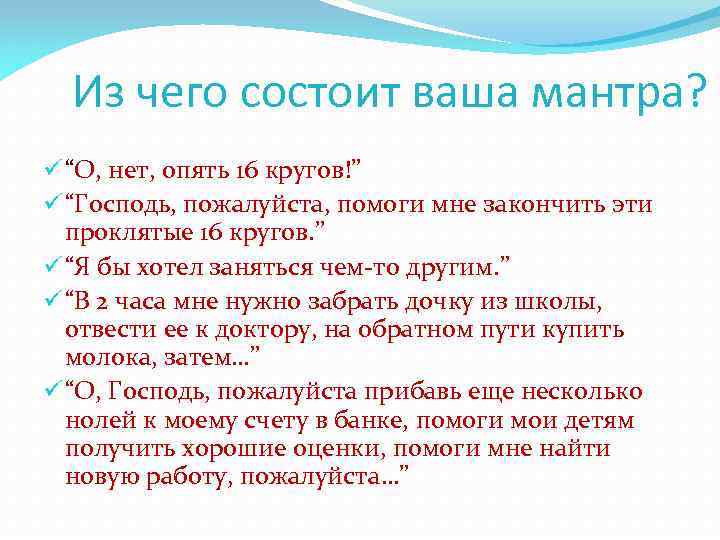 Из чего состоит ваша мантра?

✓ “О, нет, опять 16 кругов!”

✓ “Господь, пожалуйста, помоги мне закончить эти проклятые 16 кругов.”

✓ “Я бы хотел заняться чем-то другим.”

✓ “В 2 часа мне нужно забрать дочку из школы, отвести ее к доктору, на обратном пути купить молока, затем...”

✓ “О, Господь, пожалуйста прибавь еще несколько нолей к моему счету в банке, помоги мои детям получить хорошие оценки, помоги мне найти новую работу, пожалуйста...”